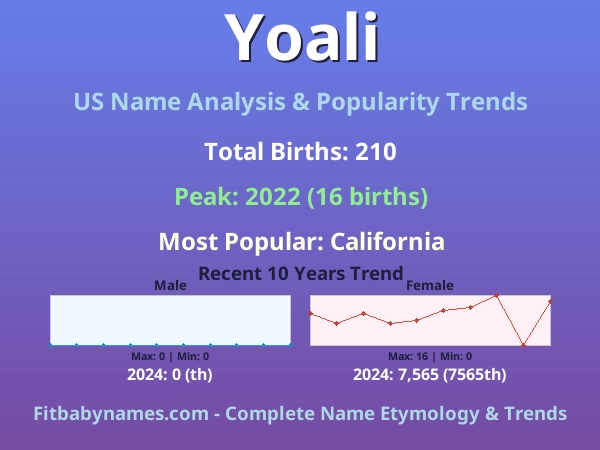 Yoali

US Name Analysis & Popularity Trends

Total Births: 210

Peak: 2022 (16 births)

Most Popular: California

Recent 10 Years Trend

Male

Max: 0 | Min: 0

2024: 0 (th)

Female

Max: 16 | Min: 0

2024: 7,565 (7565th)

Fitbabynames.com - Complete Name Etymology & Trends